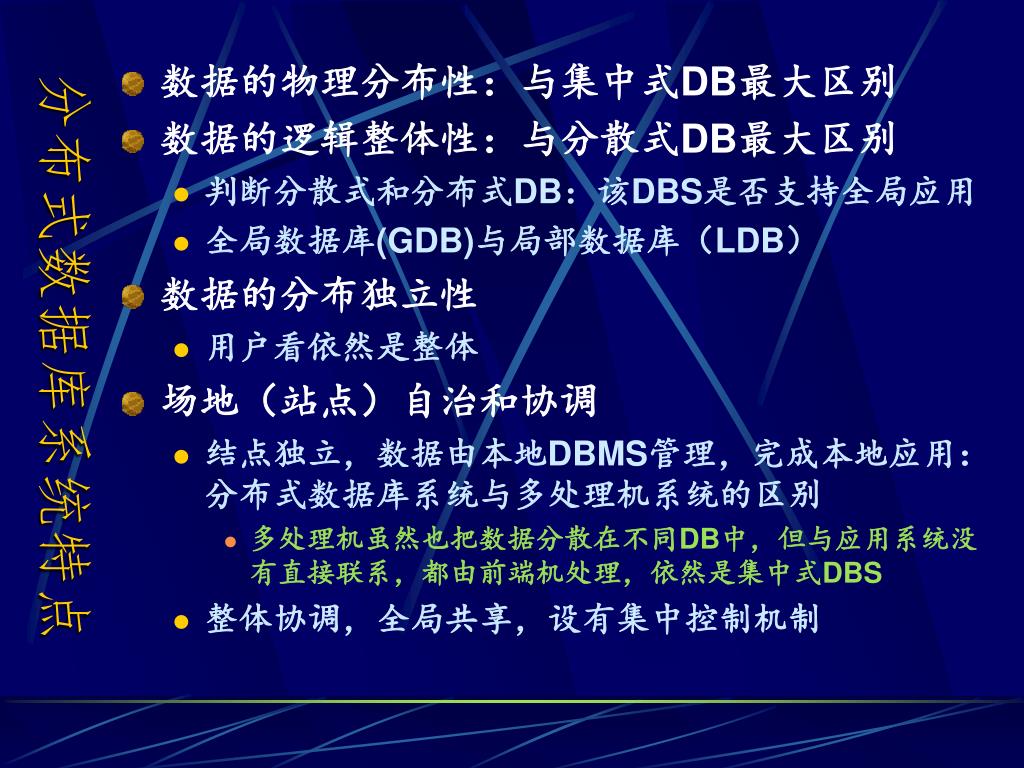 分布式数据库系统特点

数据的物理分布性：与集中式DB最大区别

数据的逻辑整体性：与分散式DB最大区别

判断分散式和分布式DB：该DBS是否支持全局应用

全局数据库(GDB)与局部数据库（LDB）

数据的分布独立性

用户看依然是整体

场地（站点）自治和协调

结点独立，数据由本地DBMS管理，完成本地应用：分布式数据库系统与多处理机系统的区别

多处理机虽然也把数据分散在不同DB中，但与应用系统没有直接联系，都由前端机处理，依然是集中式DBS

整体协调，全局共享，设有集中控制机制